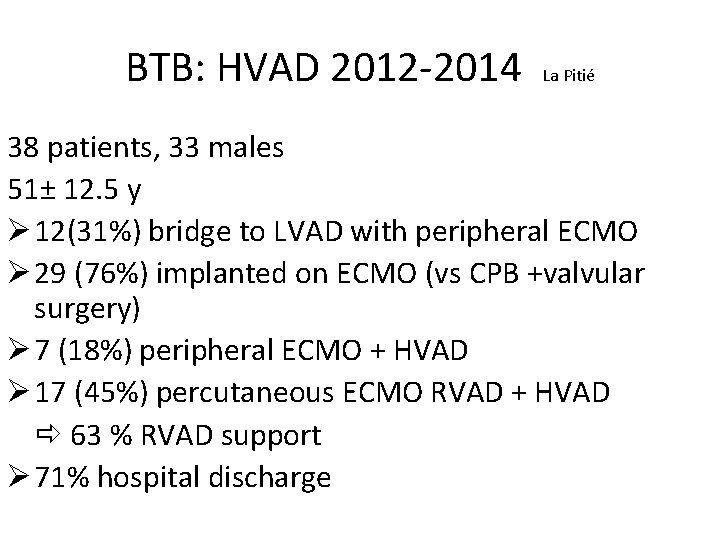 BTB: HVAD 2012-2014 La Pitié

38 patients, 33 males
51± 12.5 y
➢ 12(31%) bridge to LVAD with peripheral ECMO
➢ 29 (76%) implanted on ECMO (vs CPB +valvular surgery)
➢ 7 (18%) peripheral ECMO + HVAD
➢ 17 (45%) percutaneous ECMO RVAD + HVAD
⇨ 63 % RVAD support
➢ 71% hospital discharge